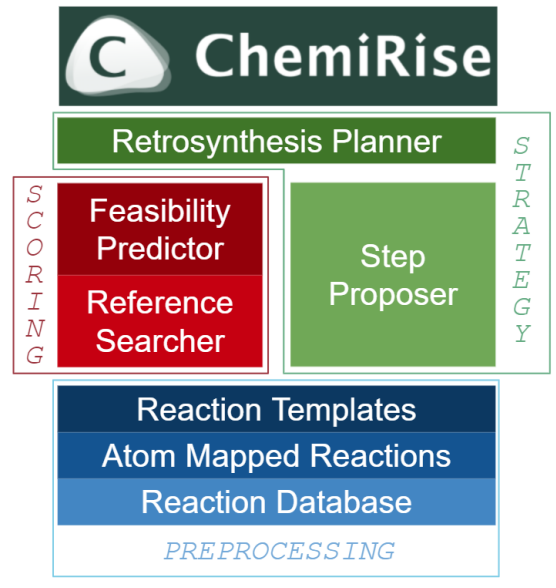 C ChemiRise

Retrosynthesis Planner

SCORING

Feasibility Predictor

Reference Searcher

Step Proposer

STRATEGY

Reaction Templates

Atom Mapped Reactions

Reaction Database

PREPROCESSING